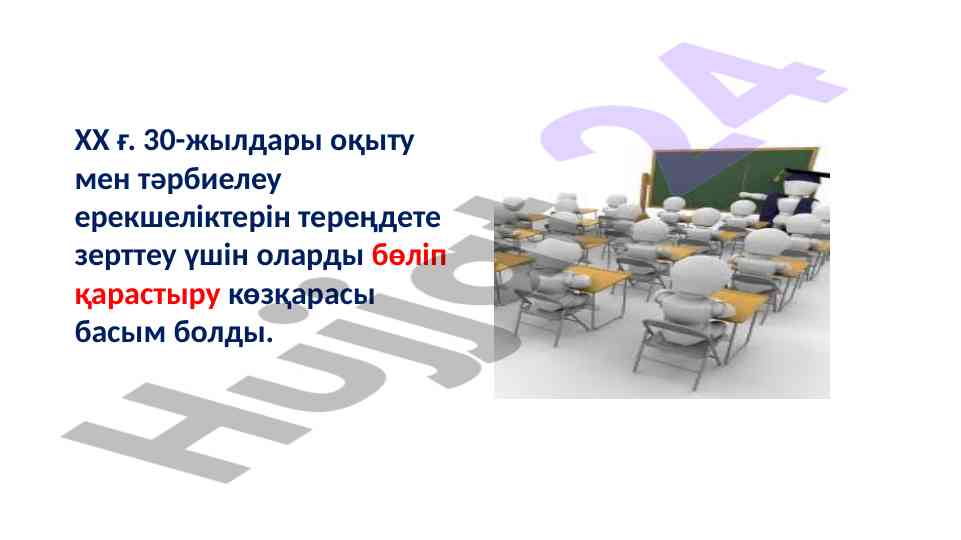 ХХ ғ. 30-жылдары оқыту мен тәрбиелеу ерекшеліктерін тереңдете зерттеу үшін оларды бөліп қарастыру көзқарасы басым болды.

Hujjat24